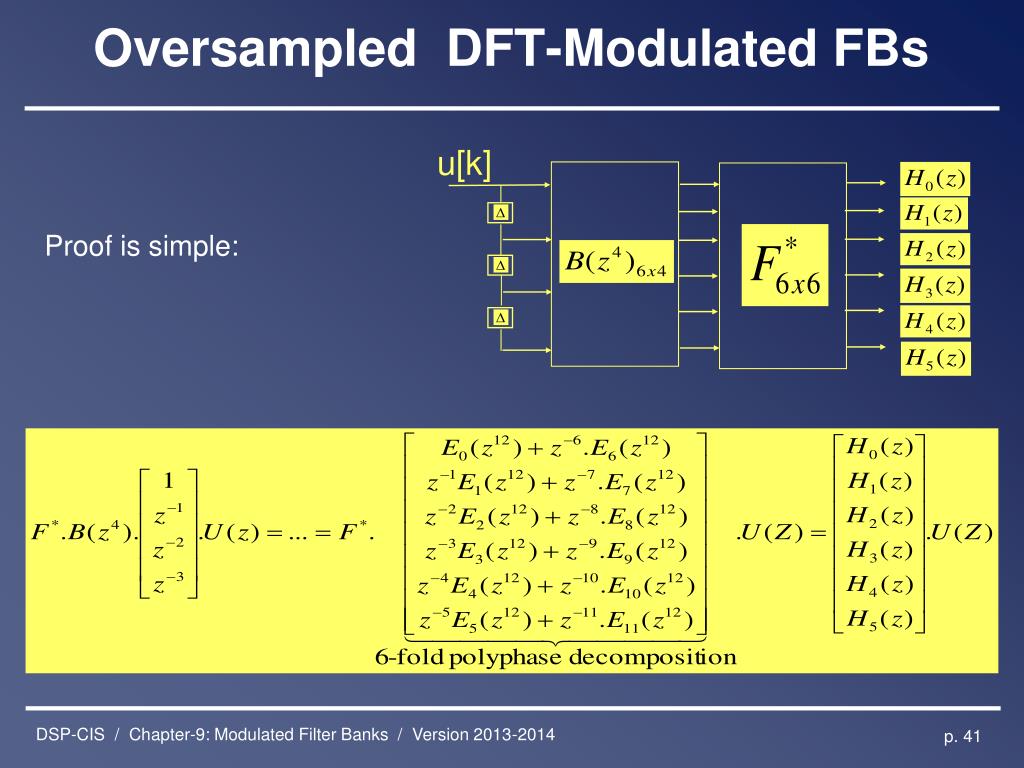 Oversampled DFT-Modulated FBs

u[k]

$\Delta$

$\Delta$

$\Delta$

$B(z^4)_{6x4}$

$F^*_{6x6}$

$H_0(z)$
$H_1(z)$
$H_2(z)$
$H_3(z)$
$H_4(z)$
$H_5(z)$

Proof is simple:

$F^*.B(z^4).\begin{bmatrix} 1 \\ z^{-1} \\ z^{-2} \\ z^{-3} \end{bmatrix}.U(z) = ... = F^*.\underbrace{\begin{bmatrix} E_0(z^{12}) + z^{-6}.E_6(z^{12}) \\ z^{-1}E_1(z^{12}) + z^{-7}.E_7(z^{12}) \\ z^{-2}E_2(z^{12}) + z^{-8}.E_8(z^{12}) \\ z^{-3}E_3(z^{12}) + z^{-9}.E_9(z^{12}) \\ z^{-4}E_4(z^{12}) + z^{-10}.E_{10}(z^{12}) \\ z^{-5}E_5(z^{12}) + z^{-11}.E_{11}(z^{12}) \end{bmatrix}}_{\text{6-fold polyphase decomposition}}.U(Z) = \begin{bmatrix} H_0(z) \\ H_1(z) \\ H_2(z) \\ H_3(z) \\ H_4(z) \\ H_5(z) \end{bmatrix}.U(Z)$

DSP-CIS / Chapter-9: Modulated Filter Banks / Version 2013-2014

p. 41